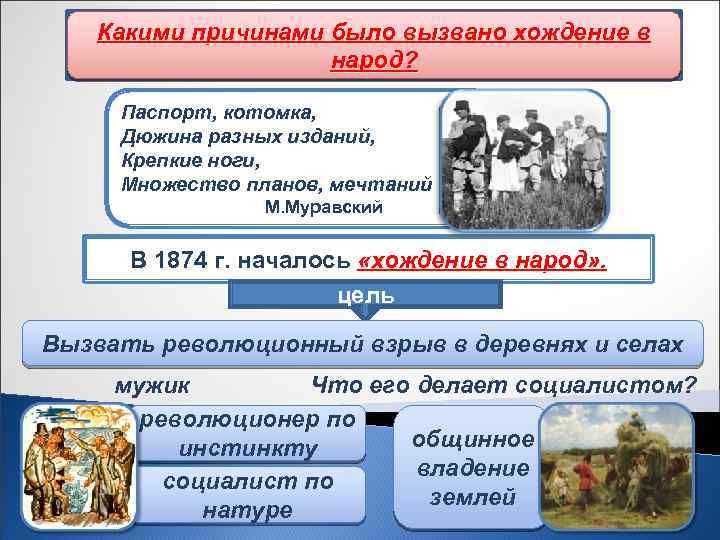 Какими причинами было вызвано хождение в народ?

Паспорт, котомка,
Дюжина разных изданий,
Крепкие ноги,
Множество планов, мечтаний
М.Муравский

В 1874 г. началось «хождение в народ».

цель

Вызвать революционный взрыв в деревнях и селах

мужик

Что его делает социалистом?

революционер по инстинкту

социалист по натуре

общинное владение землей